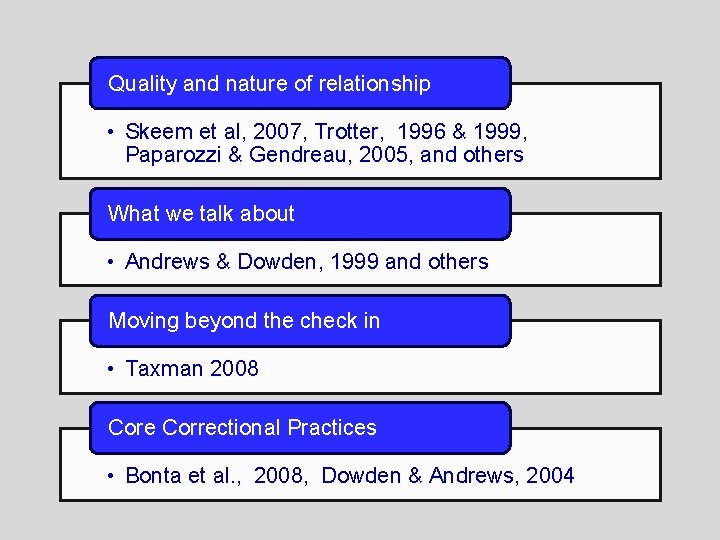 Quality and nature of relationship

• Skeem et al, 2007, Trotter, 1996 & 1999, Paparozzi & Gendreau, 2005, and others

What we talk about

• Andrews & Dowden, 1999 and others

Moving beyond the check in

• Taxman 2008

Core Correctional Practices

• Bonta et al., 2008, Dowden & Andrews, 2004